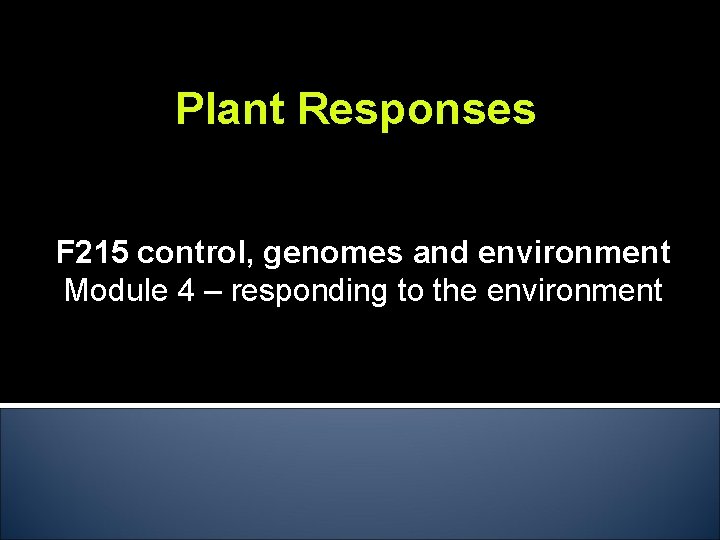 Plant Responses

F215 control, genomes and environment
Module 4 – responding to the environment